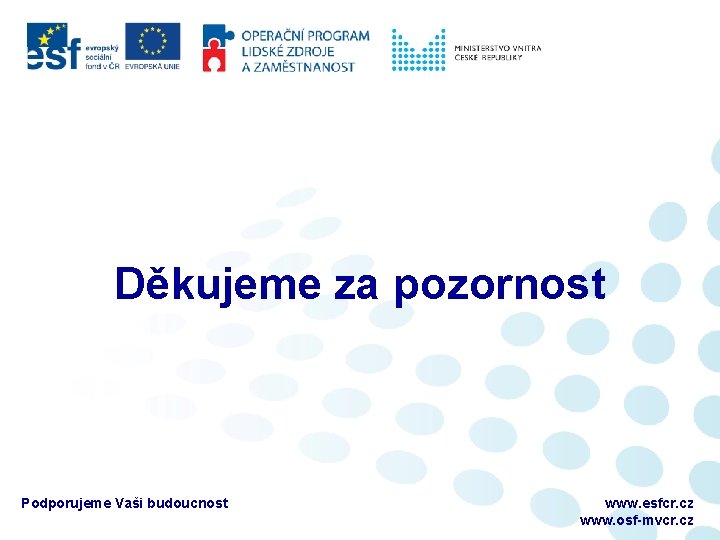 esf
evropský
sociální
fond v ČR

EVROPSKÁ UNIE

OPERAČNÍ PROGRAM
LIDSKÉ ZDROJE
A ZAMĚSTNANOST

MINISTERSTVO VNITRA
ČESKÉ REPUBLIKY

Děkujeme za pozornost

Podporujeme Vaši budoucnost

www.esfcr.cz
www.osf-mvcr.cz